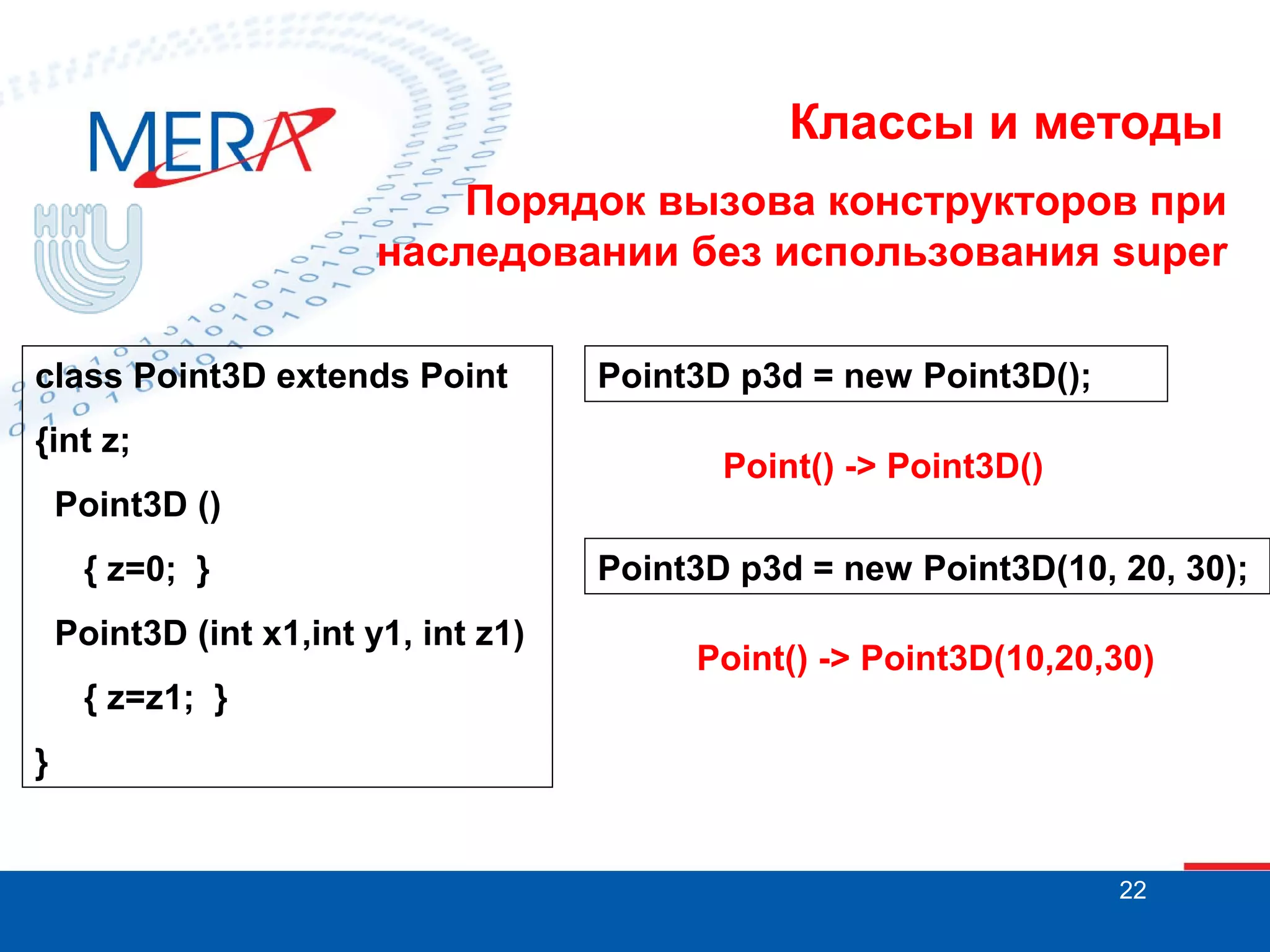 MERA

ННГУ

Классы и методы

Порядок вызова конструкторов при наследовании без использования super

class Point3D extends Point
{int z;
  Point3D ()
    { z=0;  }
  Point3D (int x1,int y1, int z1)
    { z=z1;  }
}

Point3D p3d = new Point3D();

Point() -> Point3D()

Point3D p3d = new Point3D(10, 20, 30);

Point() -> Point3D(10,20,30)

22